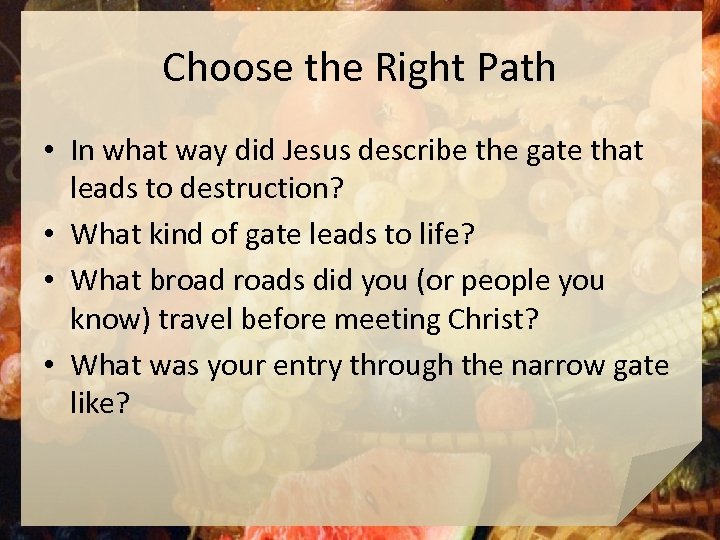 Choose the Right Path

• In what way did Jesus describe the gate that leads to destruction?
• What kind of gate leads to life?
• What broad roads did you (or people you know) travel before meeting Christ?
• What was your entry through the narrow gate like?